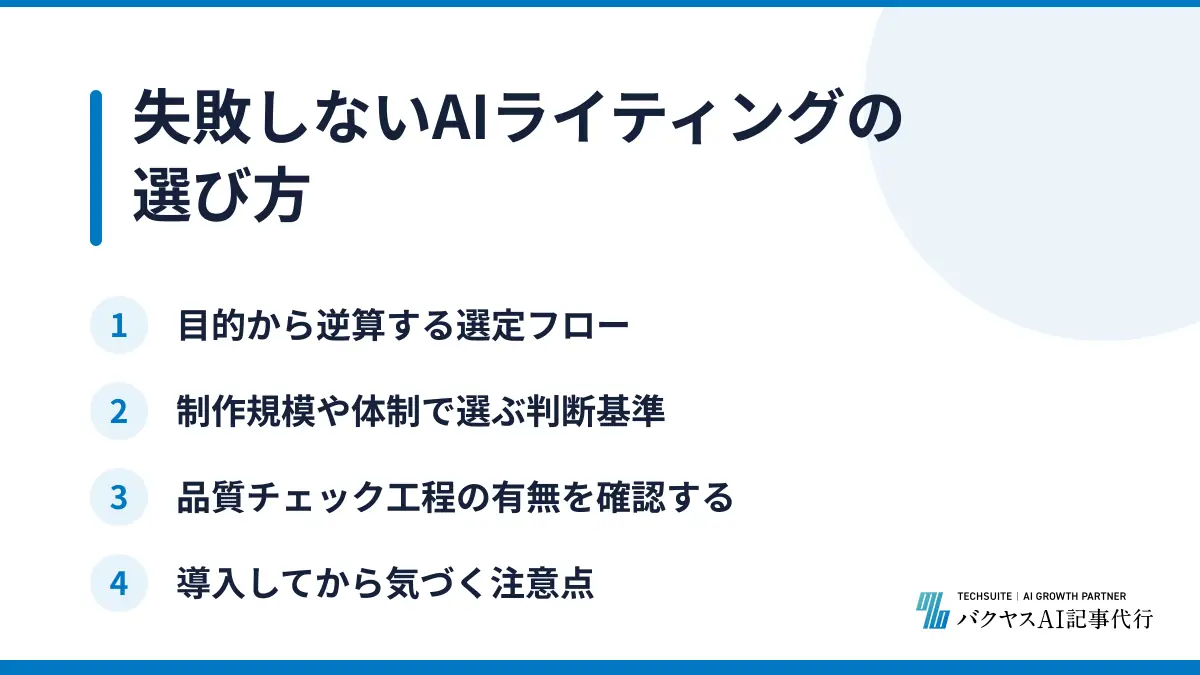 失敗しないAIライティングの選び方

1 目的から逆算する選定フロー

2 制作規模や体制で選ぶ判断基準

3 品質チェック工程の有無を確認する

4 導入してから気づく注意点

TECHSUITE | AI GROWTH PARTNER
バクヤスAI記事代行